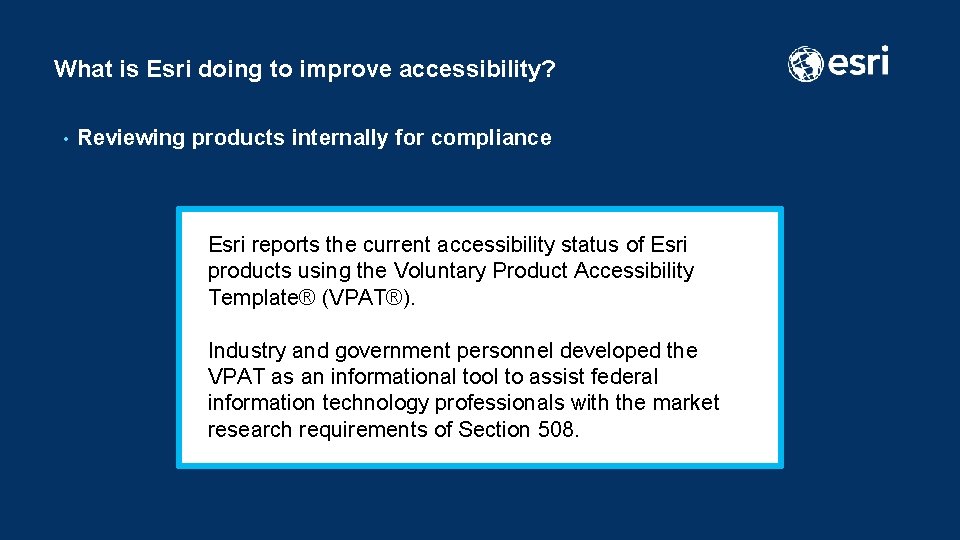 What is Esri doing to improve accessibility?

esri

• Reviewing products internally for compliance

Esri reports the current accessibility status of Esri products using the Voluntary Product Accessibility Template® (VPAT®).

Industry and government personnel developed the VPAT as an informational tool to assist federal information technology professionals with the market research requirements of Section 508.